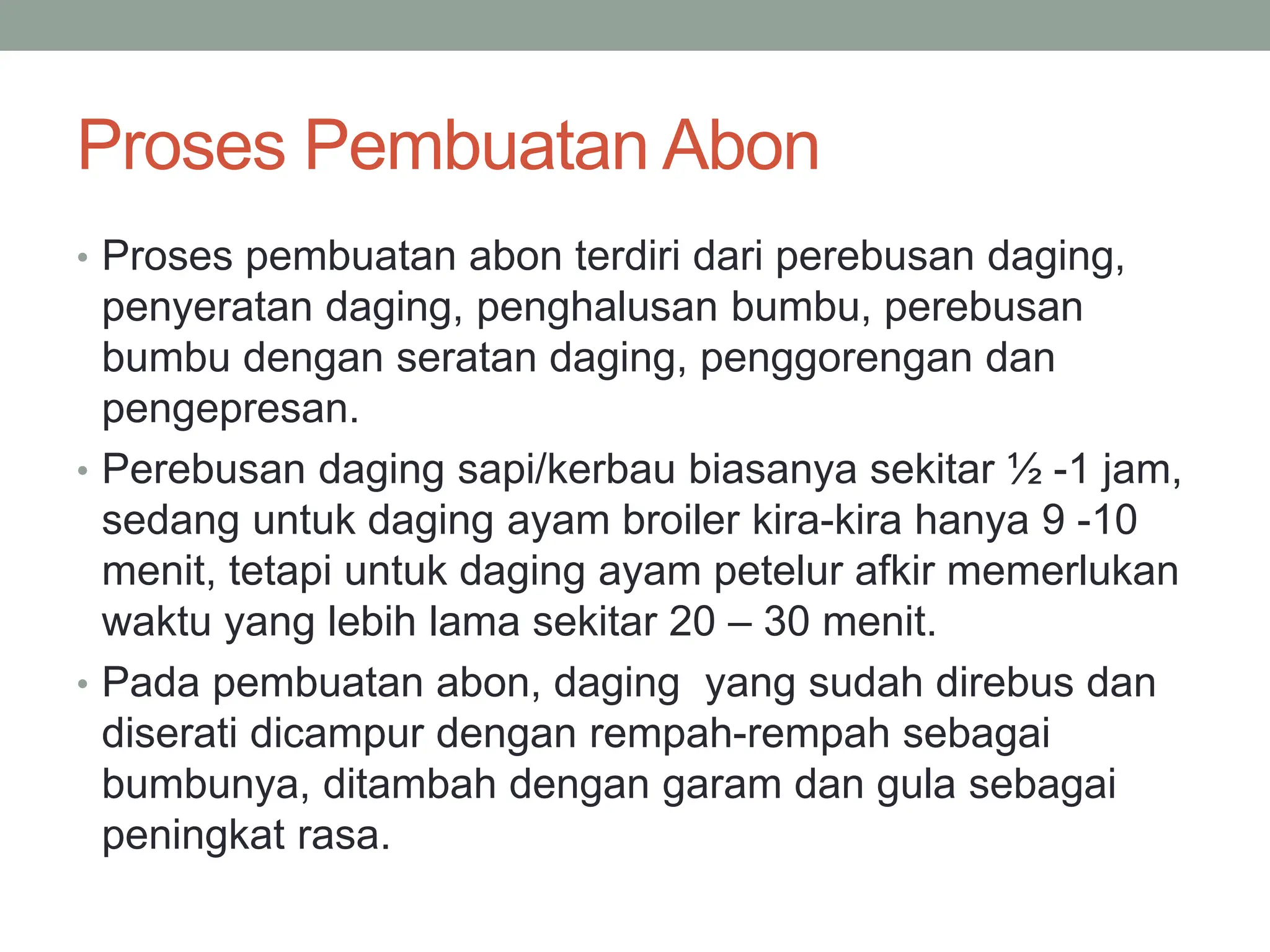 Proses Pembuatan Abon

• Proses pembuatan abon terdiri dari perebusan daging, penyeratan daging, penghalusan bumbu, perebusan bumbu dengan seratan daging, penggorengan dan pengepresan.

• Perebusan daging sapi/kerbau biasanya sekitar ½ -1 jam, sedang untuk daging ayam broiler kira-kira hanya 9 -10 menit, tetapi untuk daging ayam petelur afkir memerlukan waktu yang lebih lama sekitar 20 – 30 menit.

• Pada pembuatan abon, daging yang sudah direbus dan diserati dicampur dengan rempah-rempah sebagai bumbunya, ditambah dengan garam dan gula sebagai peningkat rasa.